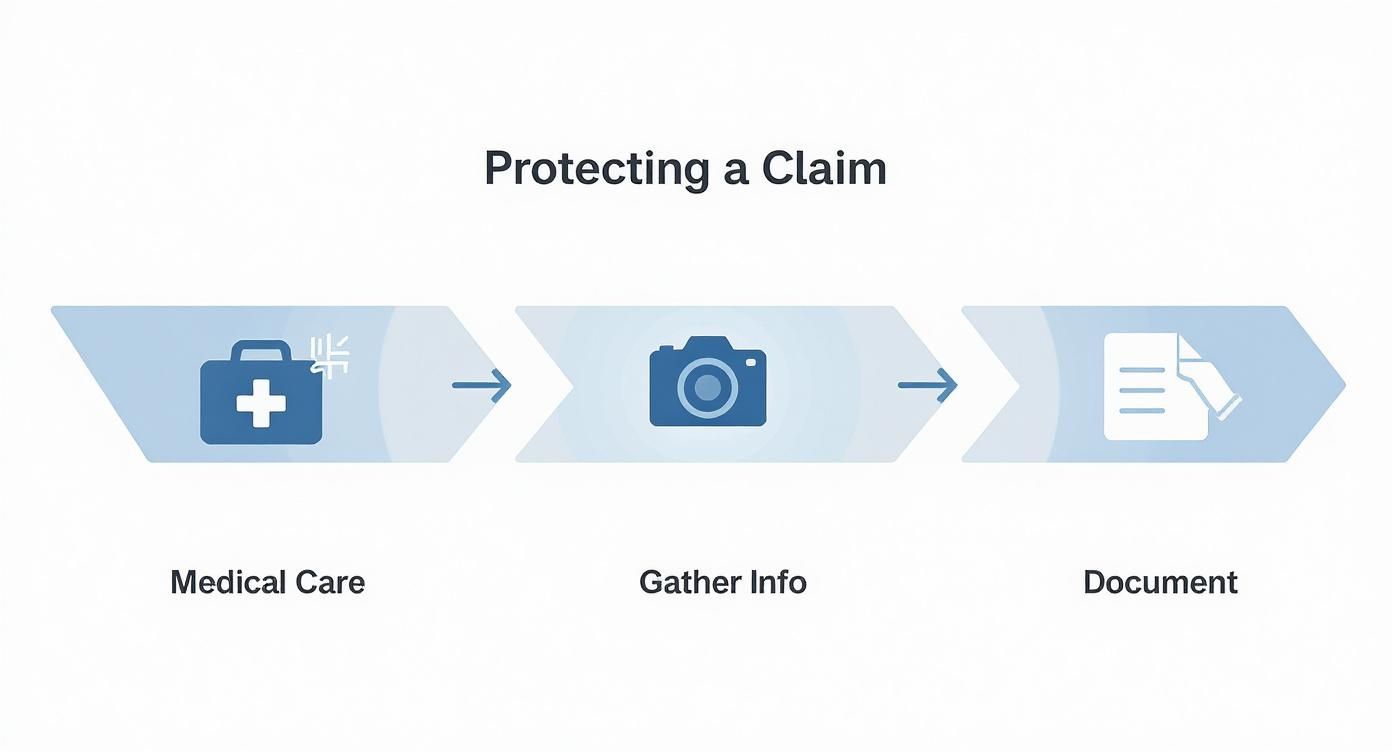 Protecting a Claim

Medical Care

Gather Info

Document